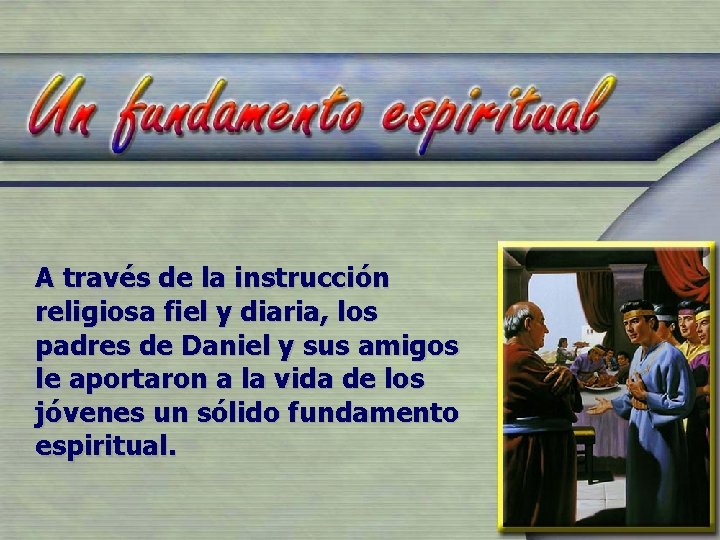 Un fundamento espiritual

A través de la instrucción religiosa fiel y diaria, los padres de Daniel y sus amigos le aportaron a la vida de los jóvenes un sólido fundamento espiritual.